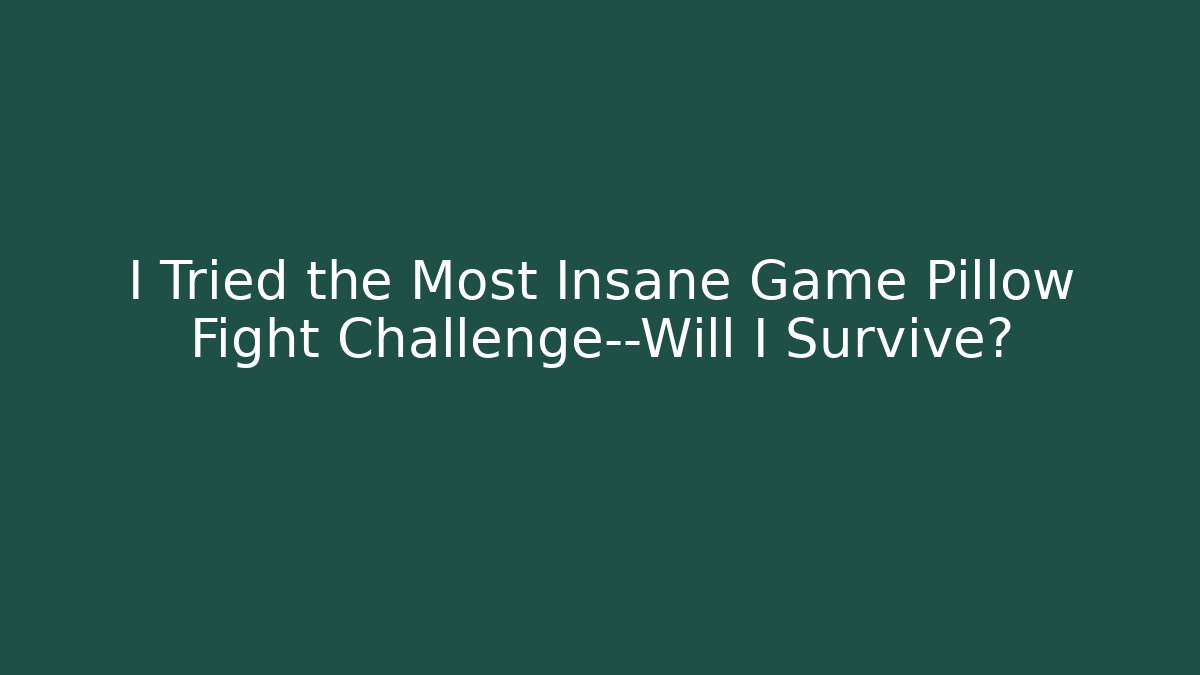 I Tried the Most Insane Game Pillow Fight Challenge--Will I Survive?